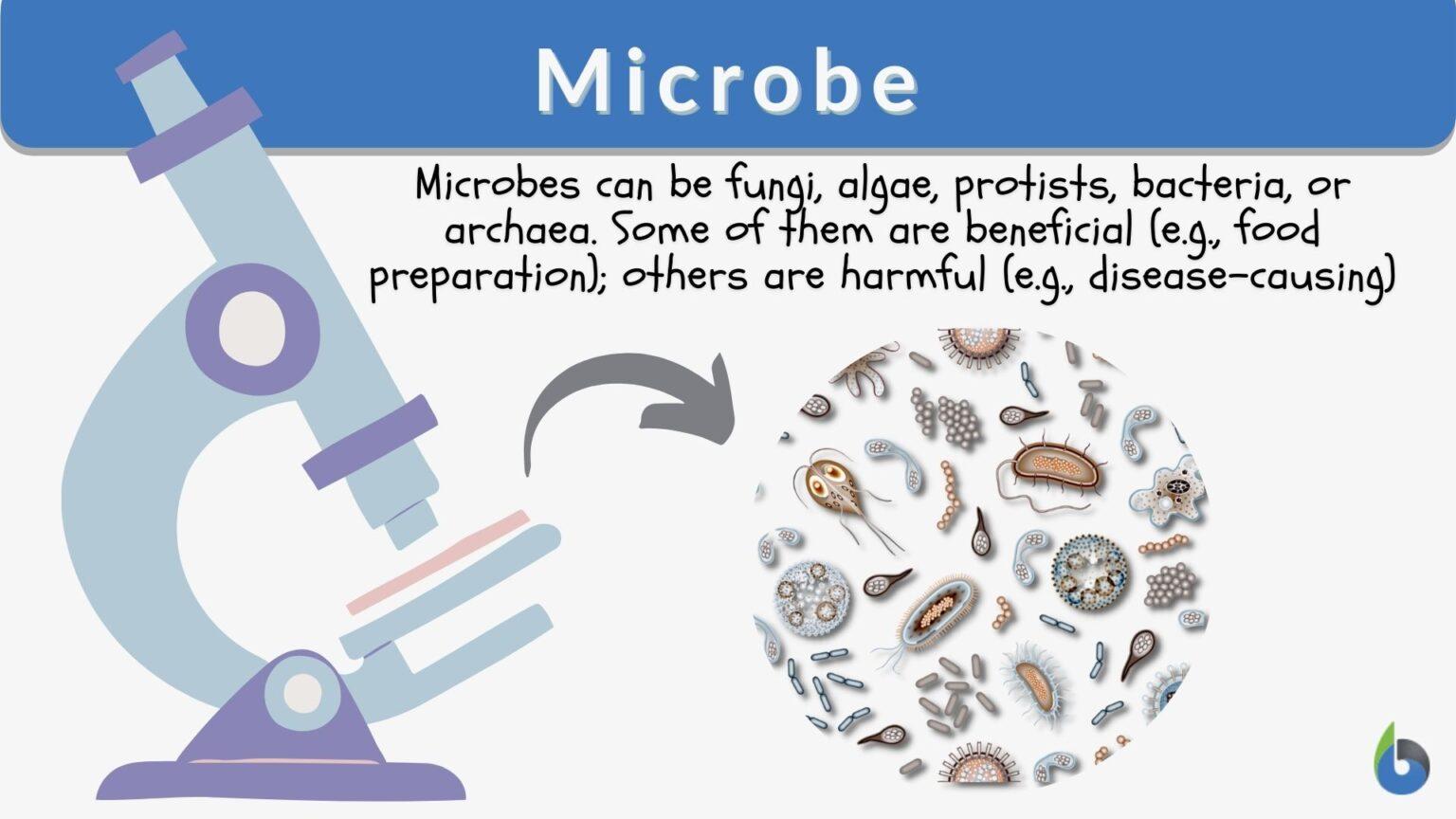 Microbe

Microbes can be fungi, algae, protists, bacteria, or archaea. Some of them are beneficial (e.g., food preparation); others are harmful (e.g., disease-causing)